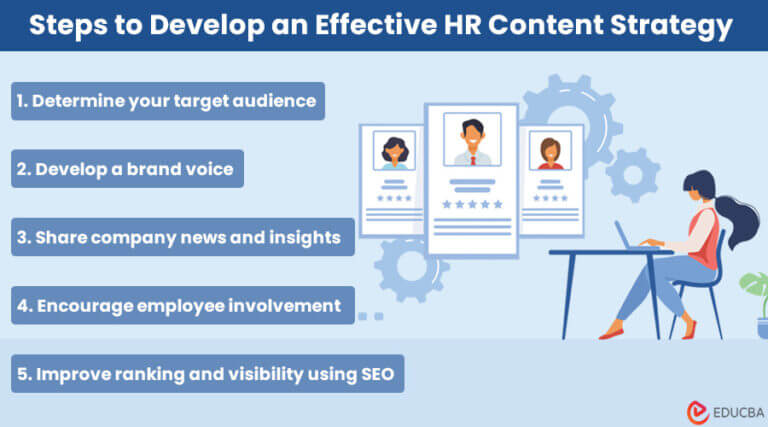 Steps to Develop an Effective HR Content Strategy

1. Determine your target audience

2. Develop a brand voice

3. Share company news and insights

4. Encourage employee involvement

5. Improve ranking and visibility using SEO

EDUCBA